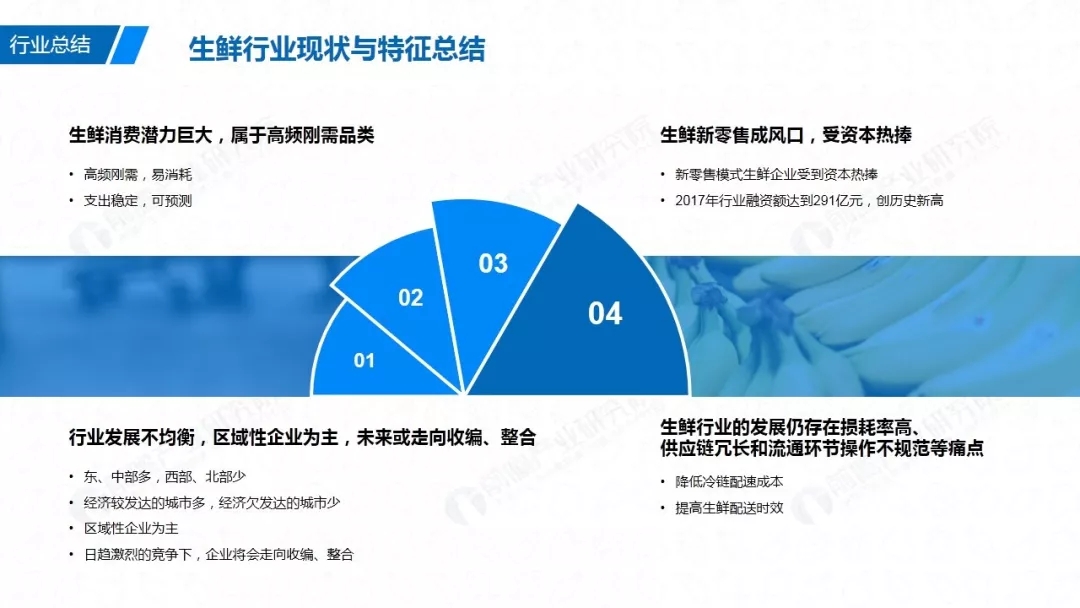 行业总结

生鲜行业现状与特征总结

生鲜消费潜力巨大，属于高频刚需品类

• 高频刚需，易消耗
• 支出稳定，可预测

生鲜新零售成风口，受资本热捧

• 新零售模式生鲜企业受到资本热捧
• 2017年行业融资额达到291亿元，创历史新高

01

02

03

04

行业发展不均衡，区域性企业为主，未来或走向收编、整合

• 东、中部多，西部、北部少
• 经济较发达的城市多，经济欠发达的城市少
• 区域性企业为主
• 日趋激烈的竞争下，企业将会走向收编、整合

生鲜行业的发展仍存在损耗率高、供应链冗长和流通环节操作不规范等痛点

• 降低冷链配速成本
• 提高生鲜配送时效